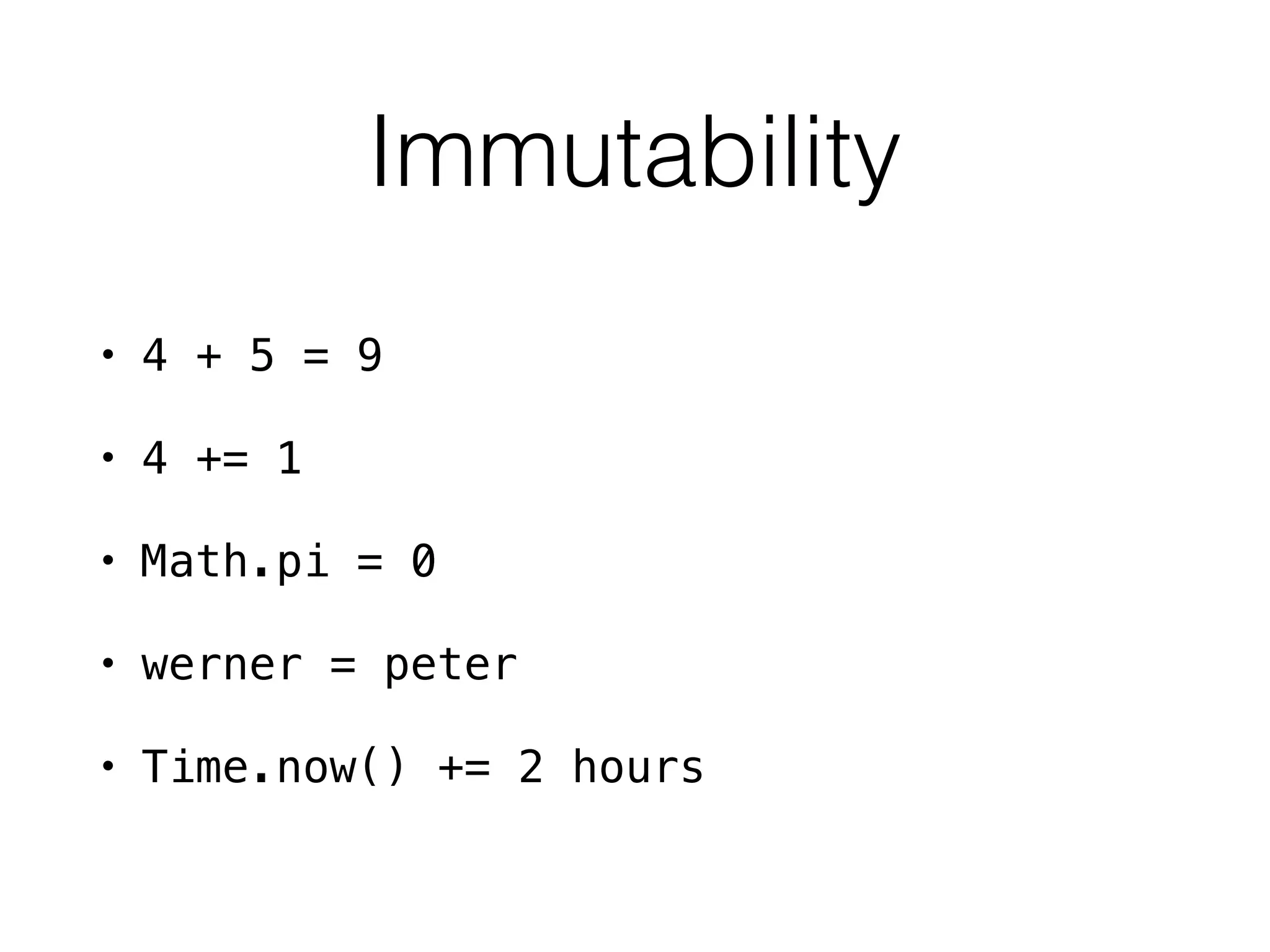 Immutability

• 4 + 5 = 9

• 4 += 1

• Math.pi = 0

• werner = peter

• Time.now() += 2 hours